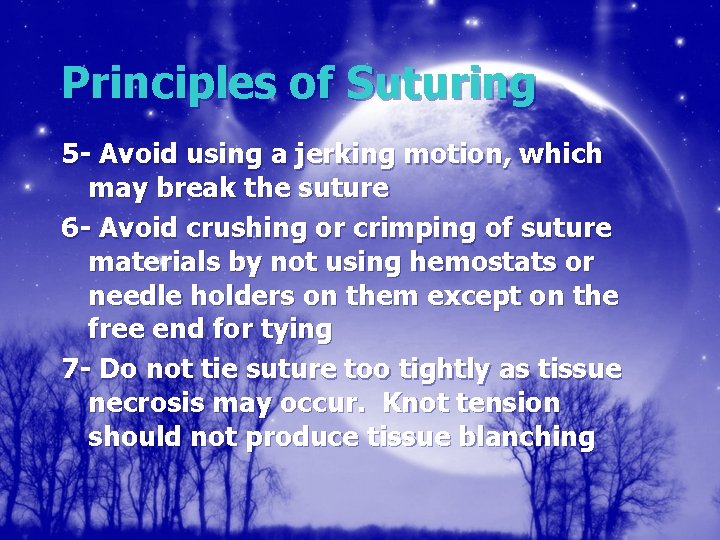 Principles of Suturing

5- Avoid using a jerking motion, which may break the suture

6- Avoid crushing or crimping of suture materials by not using hemostats or needle holders on them except on the free end for tying

7- Do not tie suture too tightly as tissue necrosis may occur.  Knot tension should not produce tissue blanching